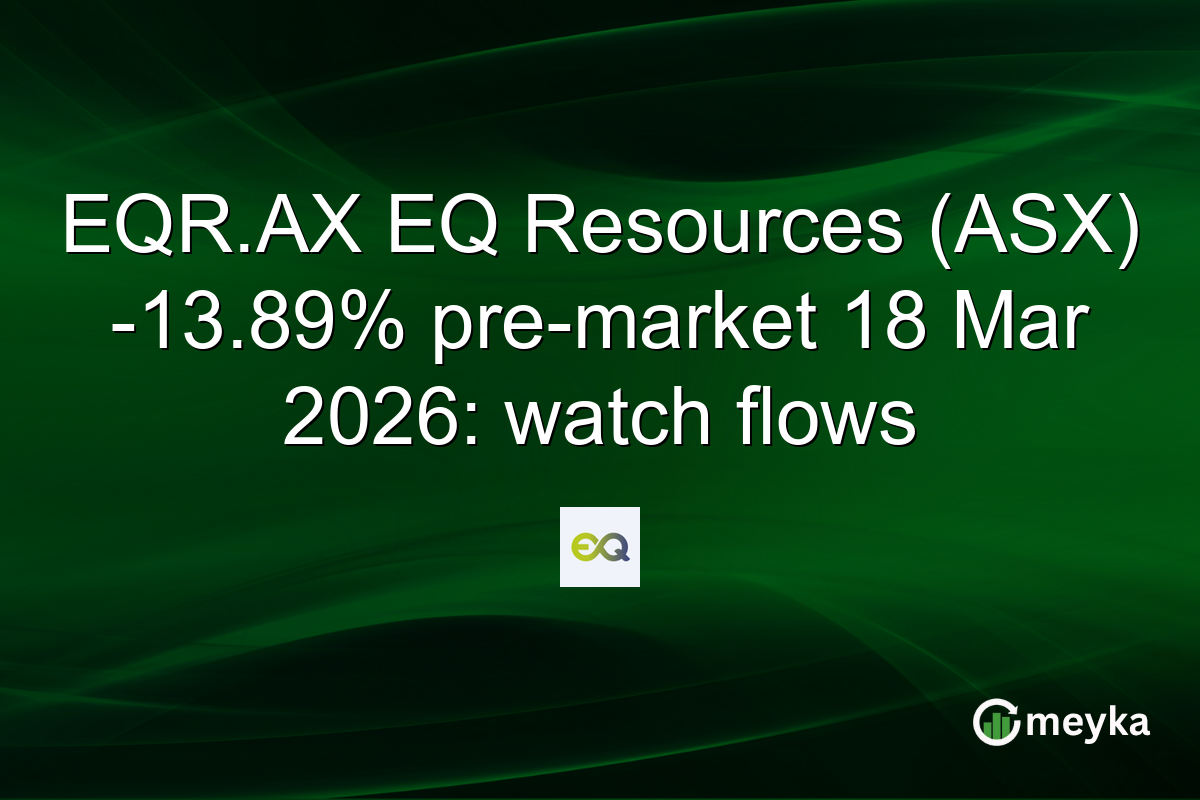 EQR.AX EQ Resources (ASX) -13.89% pre-market 18 Mar 2026: watch flows

EQ

meyka